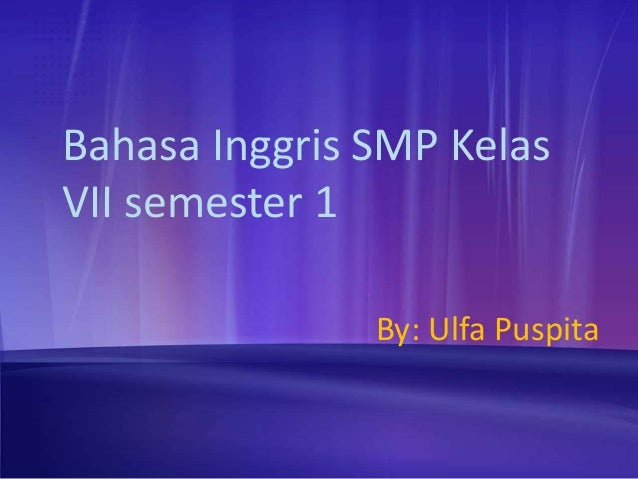 Bahasa Inggris SMP Kelas VII semester 1

By: Ulfa Puspita